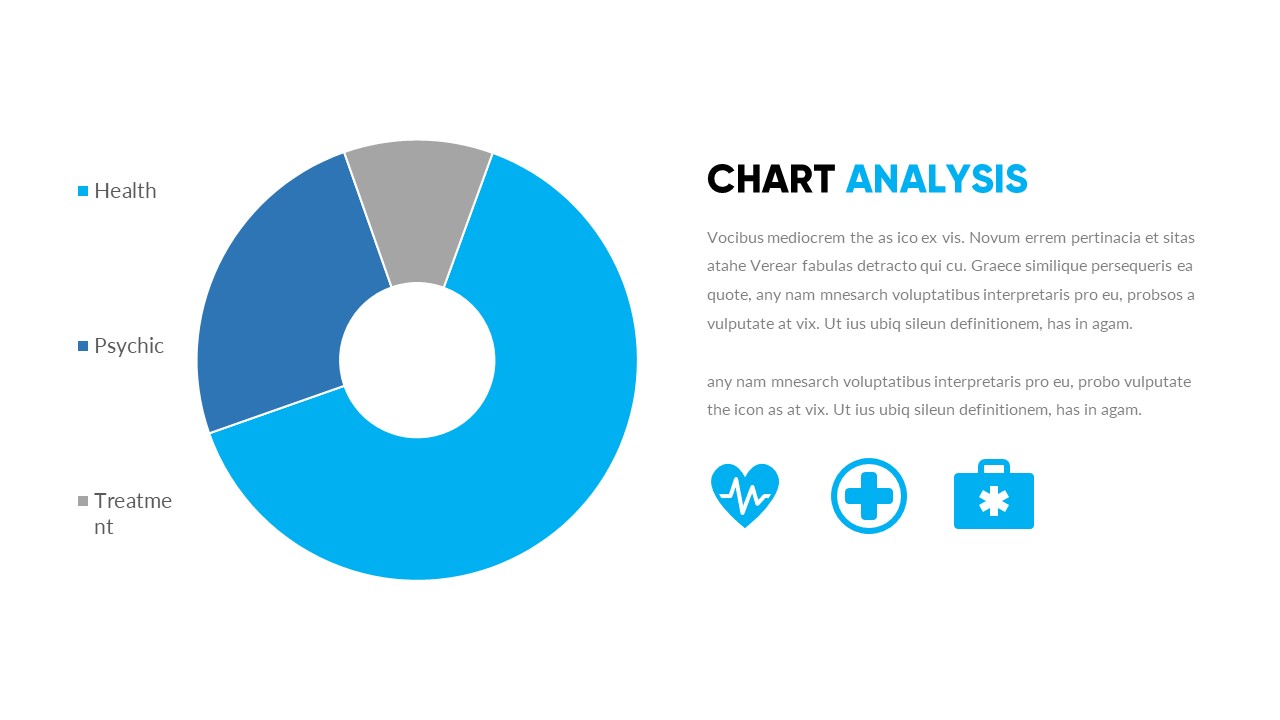 Health

Psychic

Treatment

CHART ANALYSIS

Vocibus mediocrem the as ico ex vis. Novum errem pertinacia et sitas atahe Verear fabulas detracto qui cu. Graece similique persequeris ea quote, any nam mnesarch voluptatibus interpretaris pro eu, probsos a vulputate at vix. Ut ius ubiq sileun definitionem, has in agam.

any nam mnesarch voluptatibus interpretaris pro eu, probo vulputate the icon as at vix. Ut ius ubiq sileun definitionem, has in agam.